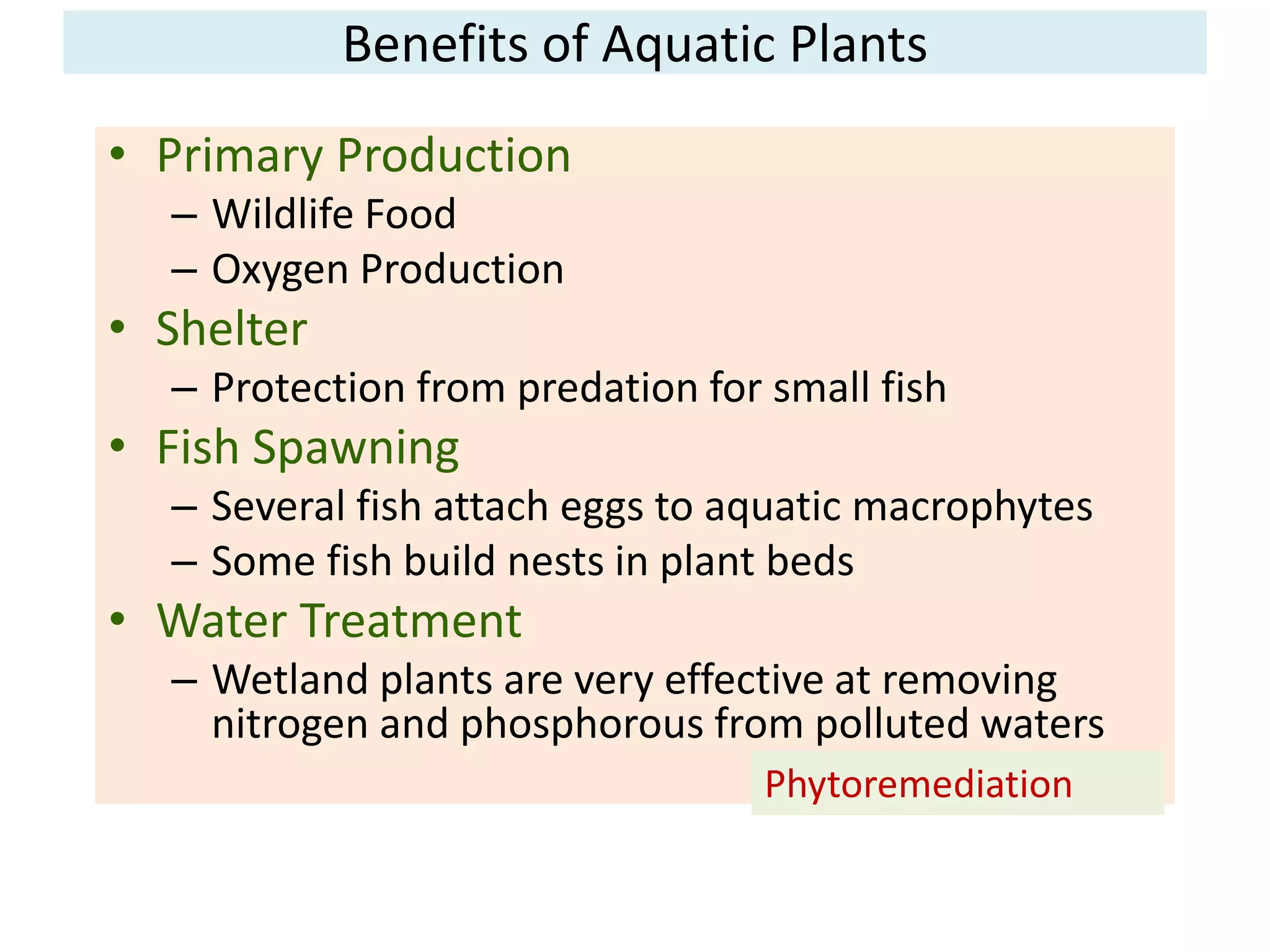 Benefits of Aquatic Plants

• Primary Production
– Wildlife Food
– Oxygen Production
• Shelter
– Protection from predation for small fish
• Fish Spawning
– Several fish attach eggs to aquatic macrophytes
– Some fish build nests in plant beds
• Water Treatment
– Wetland plants are very effective at removing nitrogen and phosphorous from polluted waters

Phytoremediation